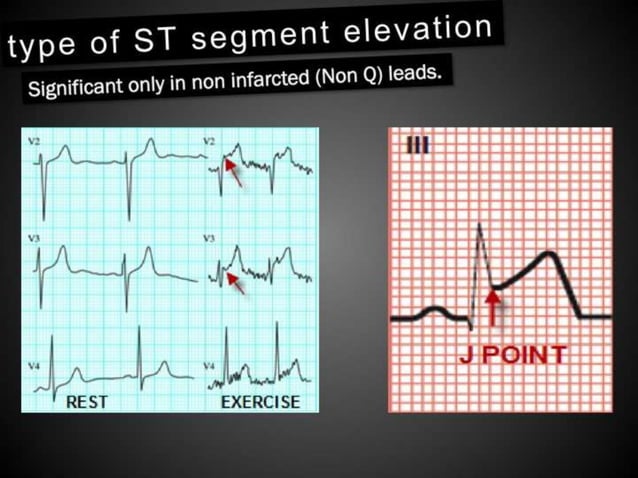 type of ST segment elevation

Significant only in non infarcted (Non Q) leads.

V2
V2
V3
V3
V4
V4
REST
EXERCISE

III

J POINT